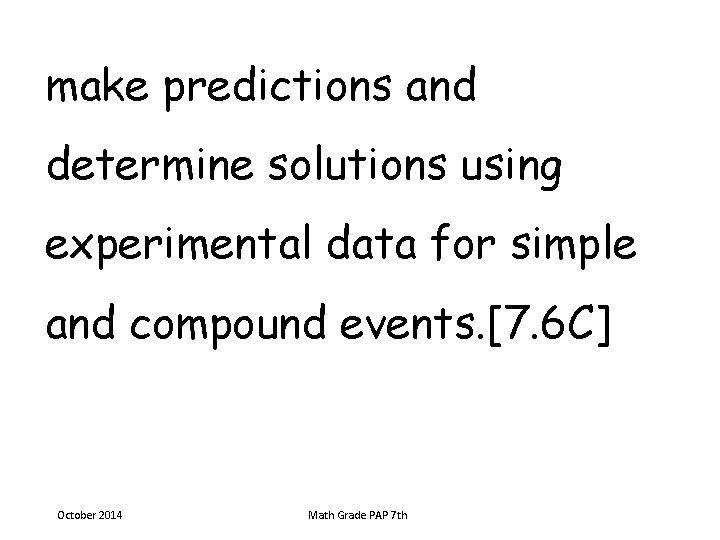 make predictions and determine solutions using experimental data for simple and compound events.[7.6C]

October 2014

Math Grade PAP 7th